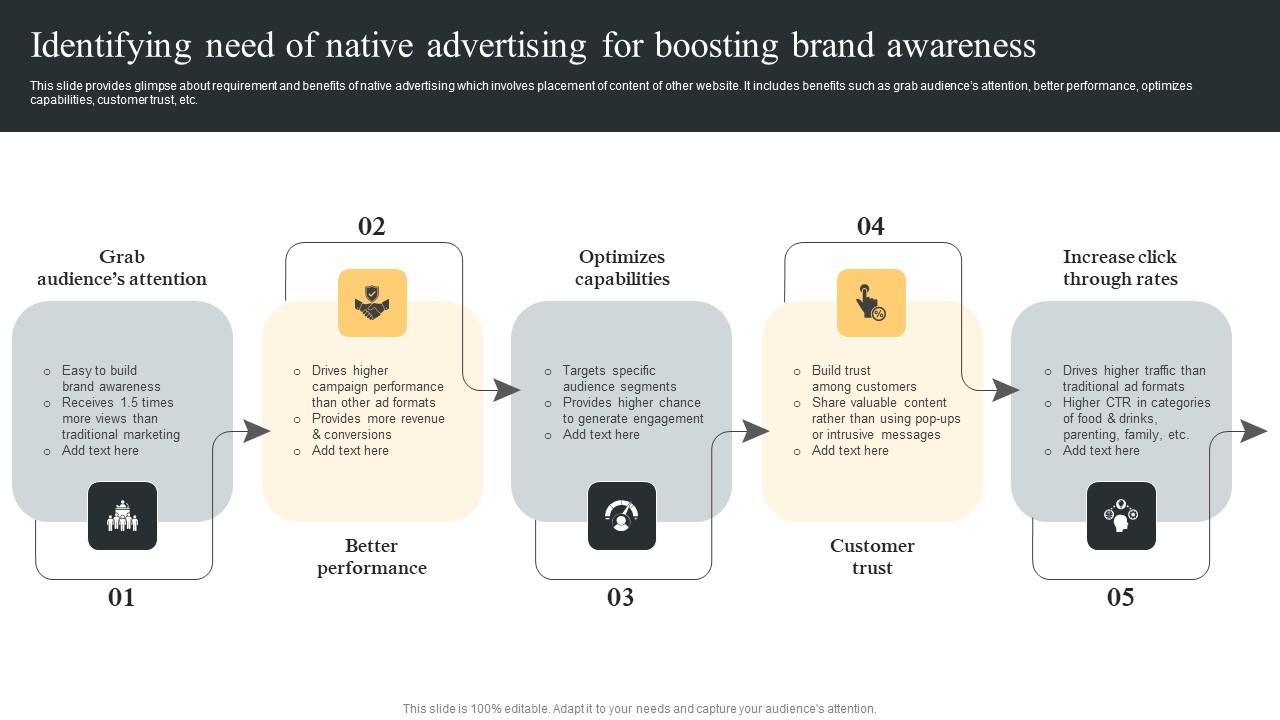 Identifying need of native advertising for boosting brand awareness

This slide provides glimpse about requirement and benefits of native advertising which involves placement of content of other website. It includes benefits such as grab audience's attention, better performance, optimizes capabilities, customer trust, etc.

Grab audience's attention

- Easy to build brand awareness
- Receives 1.5 times more views than traditional marketing
- Add text here

01

02

- Drives higher campaign performance than other ad formats
- Provides more revenue & conversions
- Add text here

Better performance

Optimizes capabilities

- Targets specific audience segments
- Provides higher chance to generate engagement
- Add text here

03

04

- Build trust among customers
- Share valuable content rather than using pop-ups or intrusive messages
- Add text here

Customer trust

Increase click through rates

- Drives higher traffic than traditional ad formats
- Higher CTR in categories of food & drinks, parenting, family, etc.
- Add text here

05

This slide is 100% editable. Adapt it to your needs and capture your audience's attention.